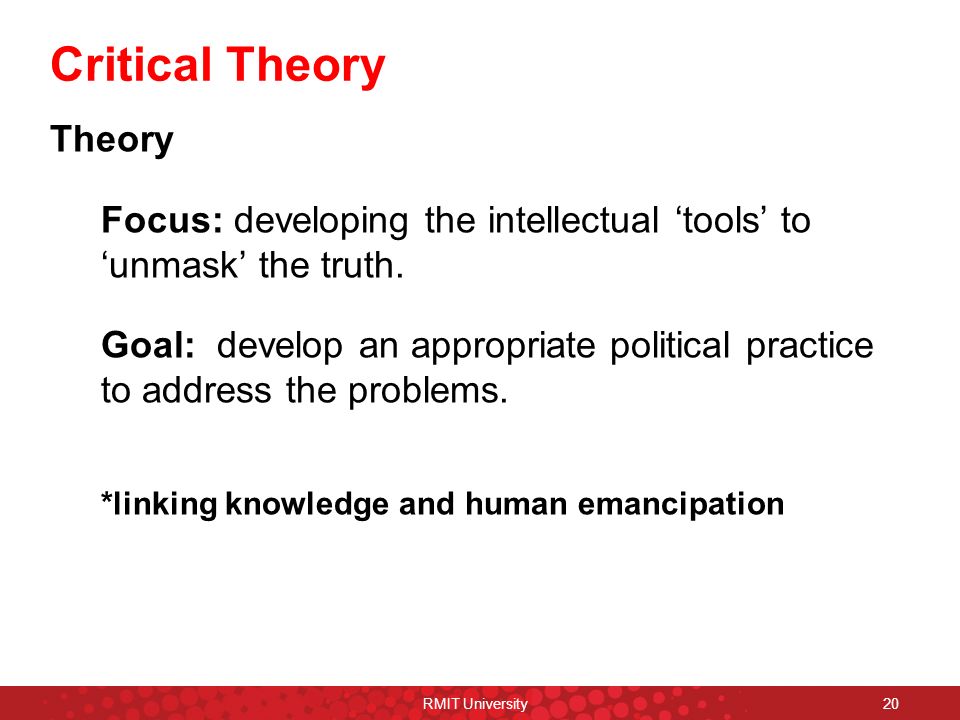 Critical Theory

Theory

Focus: developing the intellectual ‘tools’ to ‘unmask’ the truth.

Goal: develop an appropriate political practice to address the problems.

*linking knowledge and human emancipation

RMIT University

20